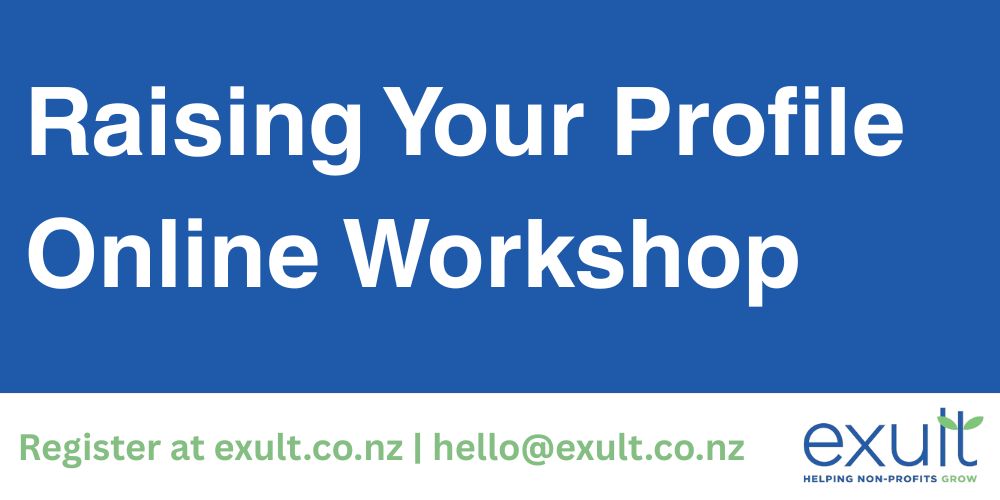 Raising Your Profile Online Workshop

Register at exult.co.nz | hello@exult.co.nz

exult
HELPING NON-PROFITS GROW